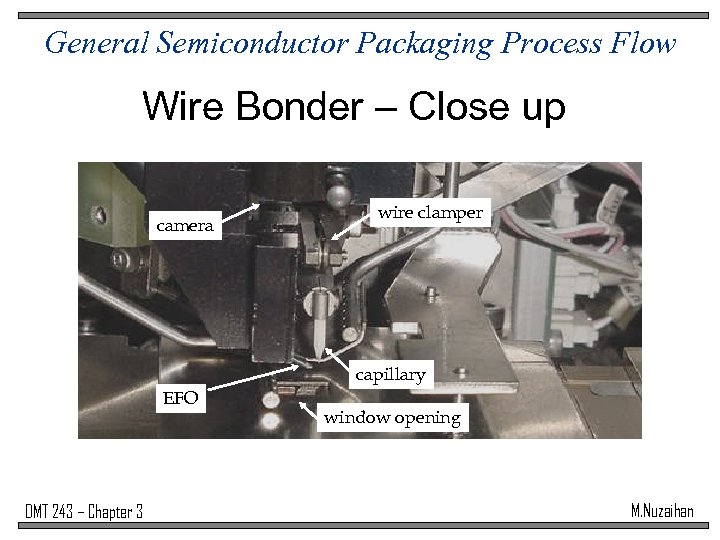 General Semiconductor Packaging Process Flow

Wire Bonder – Close up

camera

wire clamper

capillary

EFO

window opening

DMT 243 – Chapter 3

M.Nuzaihan